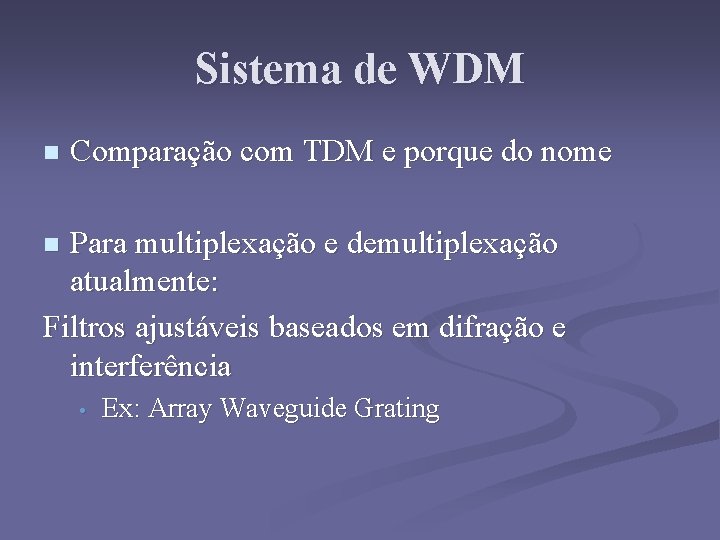 Sistema de WDM

Comparação com TDM e porque do nome

Para multiplexação e demultiplexação atualmente:

Filtros ajustáveis baseados em difração e interferência

Ex: Array Waveguide Grating